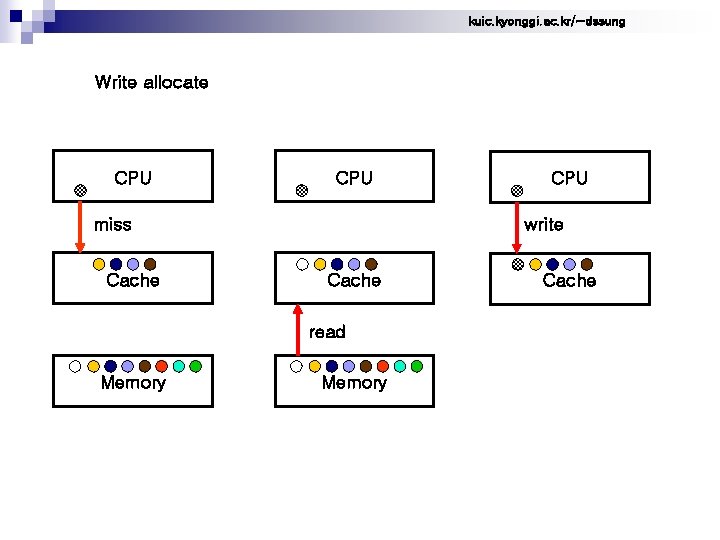 kuic.kyonggi.ac.kr/~dssung

Write allocate

CPU

miss

Cache

Memory

CPU

Cache

read

Memory

CPU

write

Cache